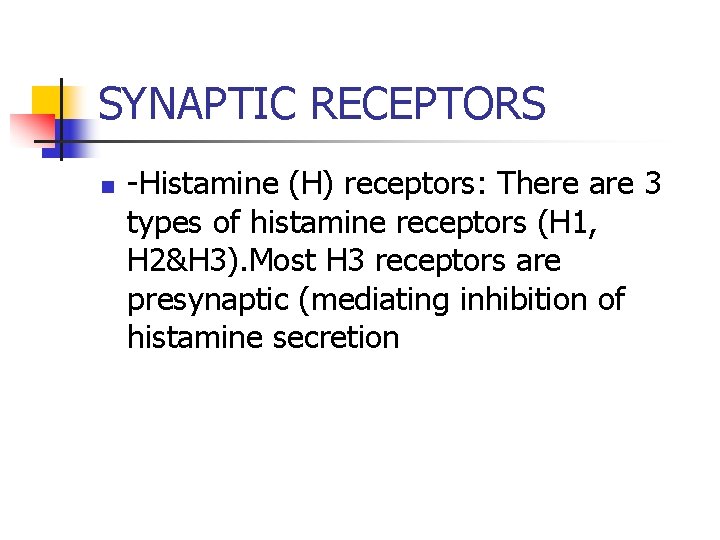 SYNAPTIC RECEPTORS

-Histamine (H) receptors: There are 3 types of histamine receptors (H1, H2&H3).Most H3 receptors are presynaptic (mediating inhibition of histamine secretion